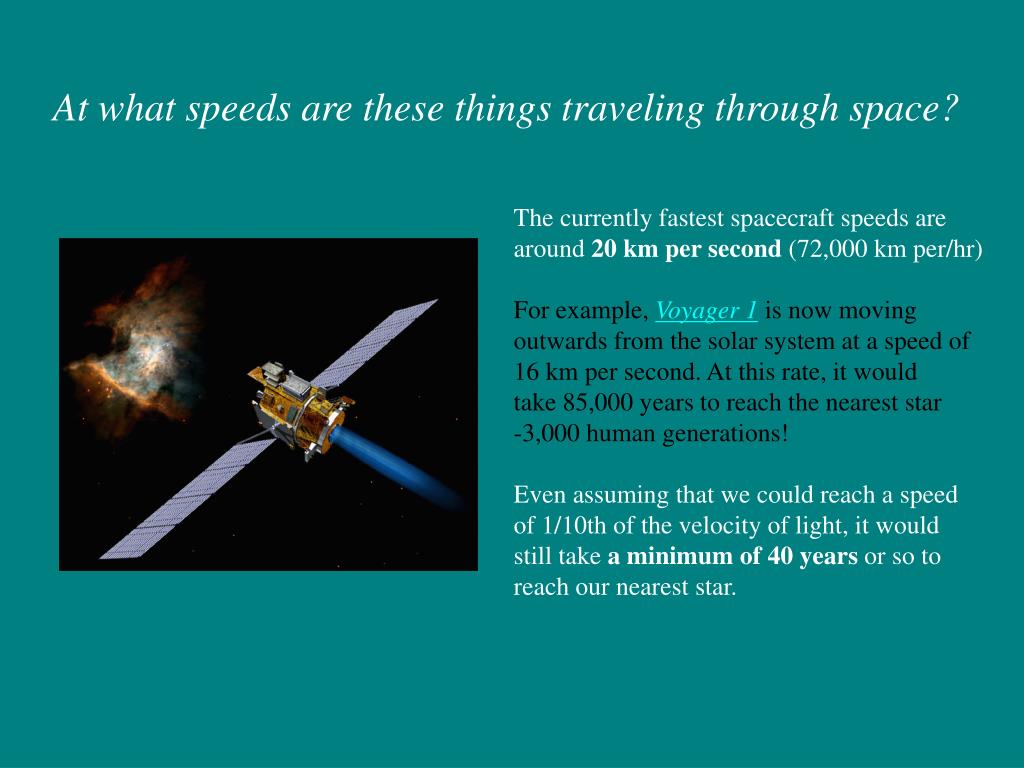 At what speeds are these things traveling through space?

The currently fastest spacecraft speeds are around 20 km per second (72,000 km per/hr)

For example, Voyager 1 is now moving outwards from the solar system at a speed of 16 km per second. At this rate, it would take 85,000 years to reach the nearest star -3,000 human generations!

Even assuming that we could reach a speed of 1/10th of the velocity of light, it would still take a minimum of 40 years or so to reach our nearest star.